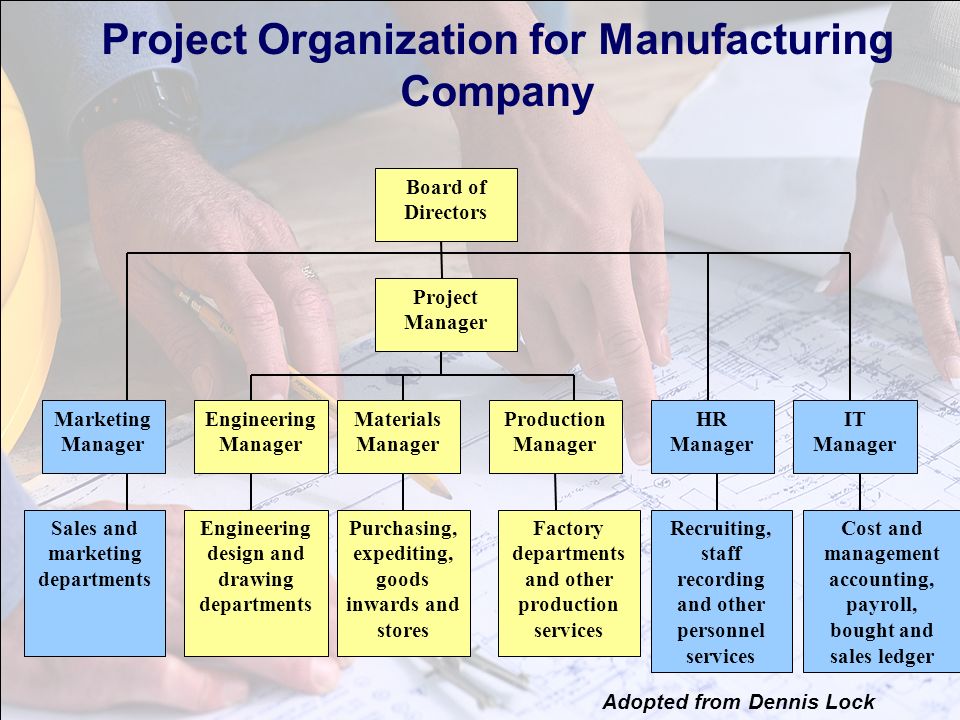 Project Organization for Manufacturing Company

Board of Directors

Project Manager

Marketing Manager

Engineering Manager

Materials Manager

Production Manager

HR Manager

IT Manager

Sales and marketing departments

Engineering design and drawing departments

Purchasing, expediting, goods inwards and stores

Factory departments and other production services

Recruiting, staff recording and other personnel services

Cost and management accounting, payroll, bought and sales ledger

Adopted from Dennis Lock